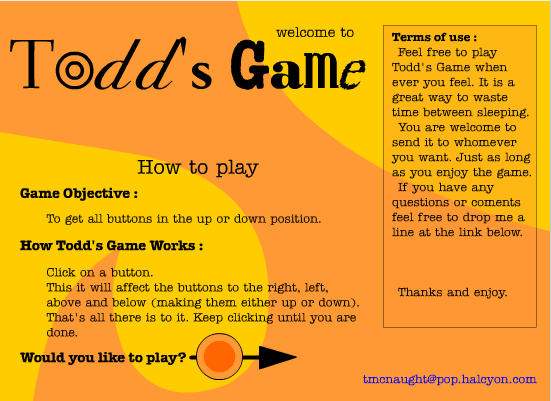 welcome to

Todd's Game

How to play

Game Objective :

To get all buttons in the up or down position.

How Todd's Game Works :

Click on a button.
This it will affect the buttons to the right, left, above and below (making them either up or down).
That's all there is to it. Keep clicking until you are done.

Would you like to play?

Terms of use :

Feel free to play Todd's Game when ever you feel. It is a great way to waste time between sleeping.

You are welcome to send it to whomever you want. Just as long as you enjoy the game.

If you have any questions or coments feel free to drop me a line at the link below.

Thanks and enjoy.

tmcnaught@pop.halcyon.com